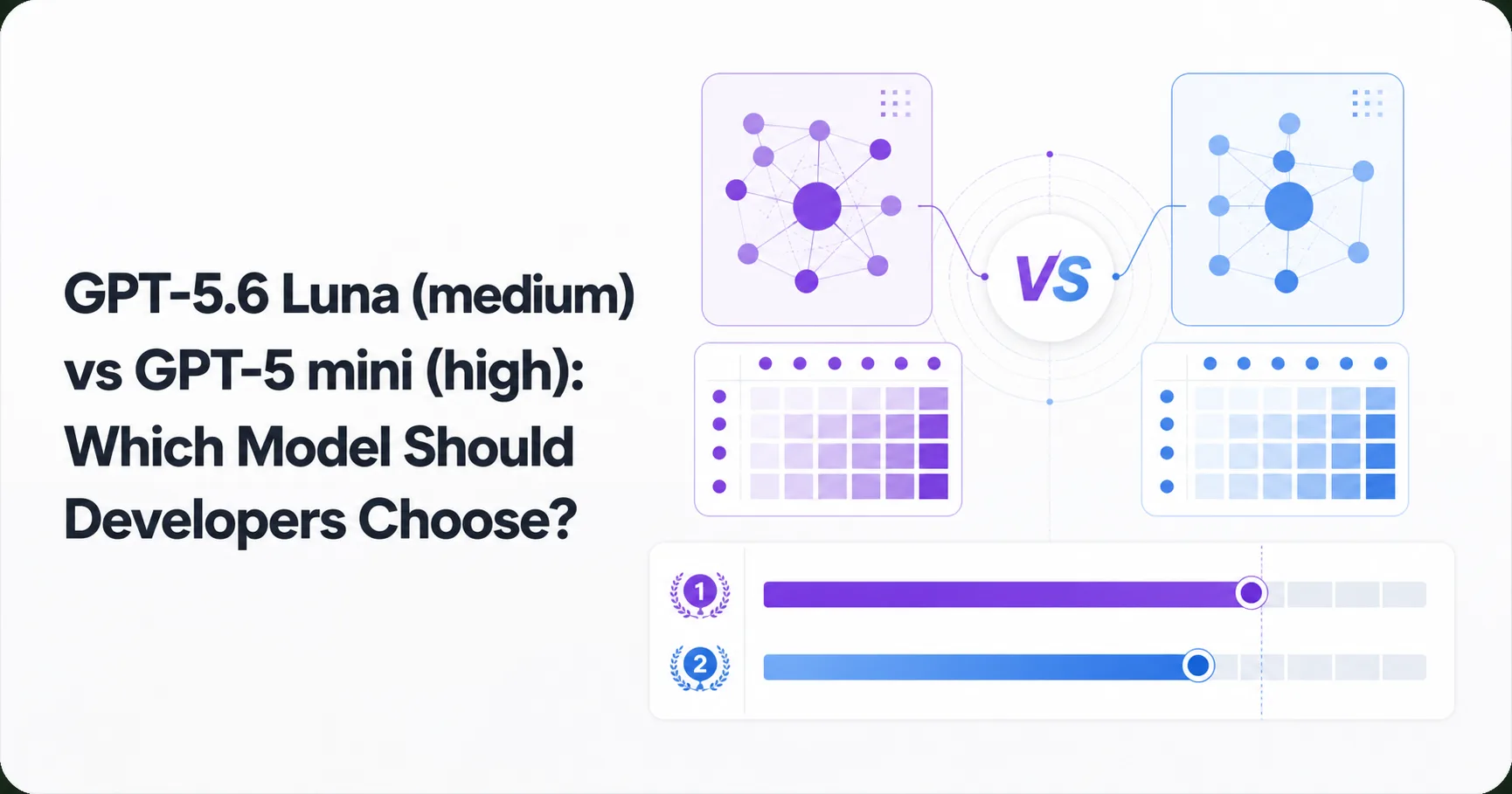 GPT-5.6 Luna (medium) vs GPT-5 mini (high): Which Model Should Developers Choose?

VS

1

2